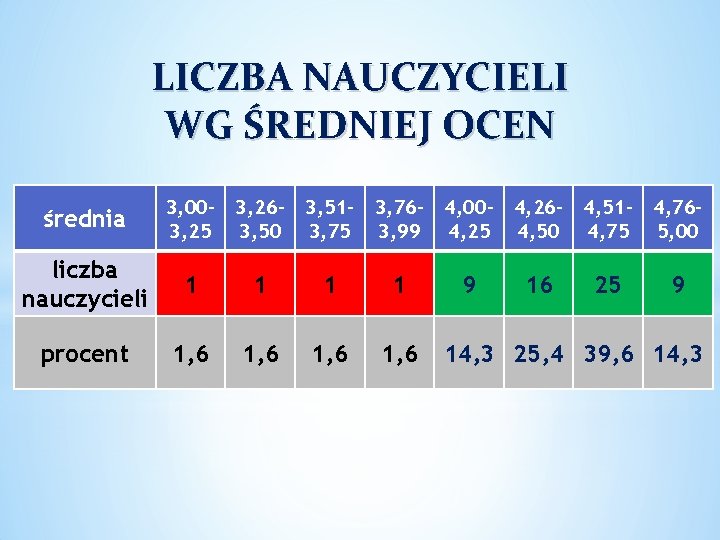 LICZBA NAUCZYCIELI
WG ŚREDNIEJ OCEN

| średnia | 3,00-3,25 | 3,26-3,50 | 3,51-3,75 | 3,76-3,99 | 4,00-4,25 | 4,26-4,50 | 4,51-4,75 | 4,76-5,00 |
|---|---|---|---|---|---|---|---|---|
| liczba nauczycieli | 1 | 1 | 1 | 1 | 9 | 16 | 25 | 9 |
| procent | 1,6 | 1,6 | 1,6 | 1,6 | 14,3 | 25,4 | 39,6 | 14,3 |